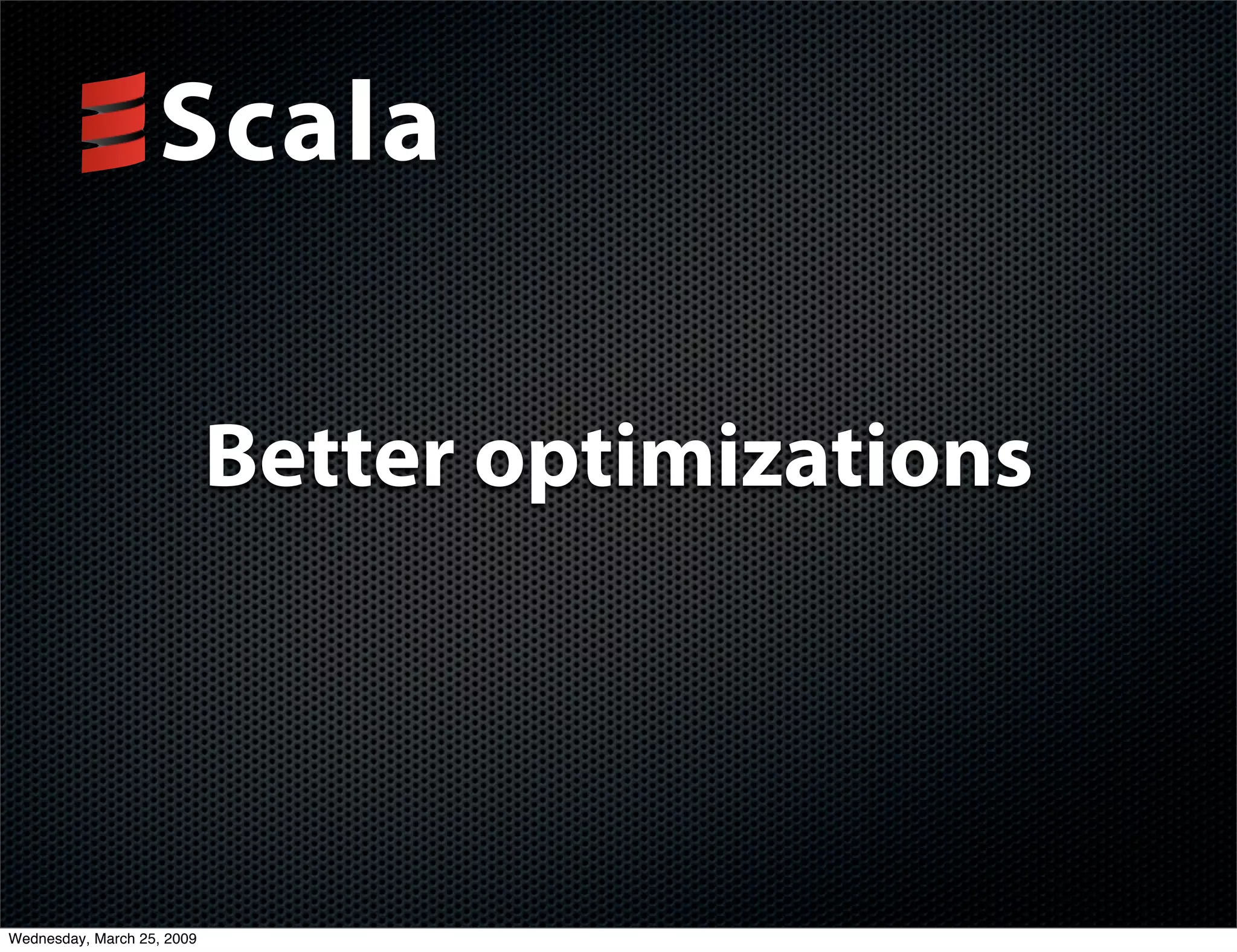 Scala

Better optimizations

Wednesday, March 25, 2009